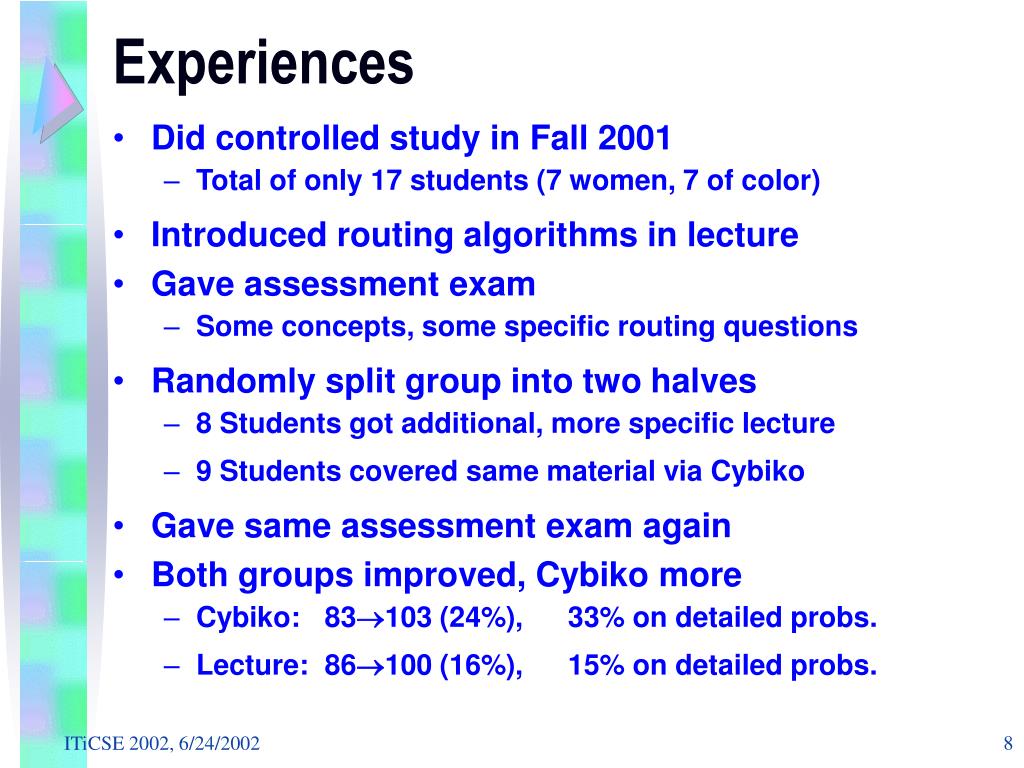 Experiences

• Did controlled study in Fall 2001
  – Total of only 17 students (7 women, 7 of color)
• Introduced routing algorithms in lecture
• Gave assessment exam
  – Some concepts, some specific routing questions
• Randomly split group into two halves
  – 8 Students got additional, more specific lecture
  – 9 Students covered same material via Cybiko
• Gave same assessment exam again
• Both groups improved, Cybiko more
  – Cybiko: 83$\rightarrow$103 (24%), 33% on detailed probs.
  – Lecture: 86$\rightarrow$100 (16%), 15% on detailed probs.

ITiCSE 2002, 6/24/2002

8